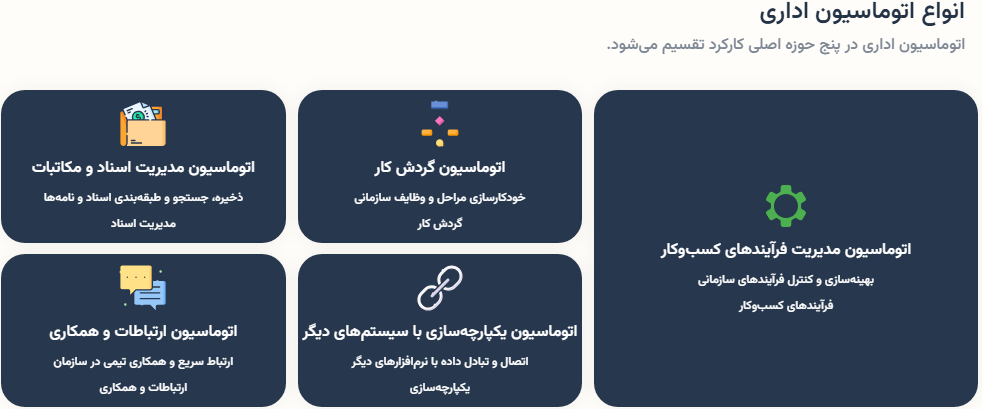 انواع اتوماسیون اداری

اتوماسیون اداری در پنج حوزه اصلی کارکرد تقسیم می‌شود.

اتوماسیون مدیریت فرآیندهای کسب‌وکار

بهینه‌سازی و کنترل فرآیندهای سازمانی

فرآیندهای کسب‌وکار

اتوماسیون گردش کار

خودکارسازی مراحل و وظایف سازمانی

گردش کار

اتوماسیون مدیریت اسناد و مکاتبات

ذخیره، جستجو و طبقه‌بندی اسناد و نامه‌ها

مدیریت اسناد

اتوماسیون یکپارچه‌سازی با سیستم‌های دیگر

اتصال و تبادل داده با نرم‌افزارهای دیگر

یکپارچه‌سازی

اتوماسیون ارتباطات و همکاری

ارتباط سریع و همکاری تیمی در سازمان

ارتباطات و همکاری